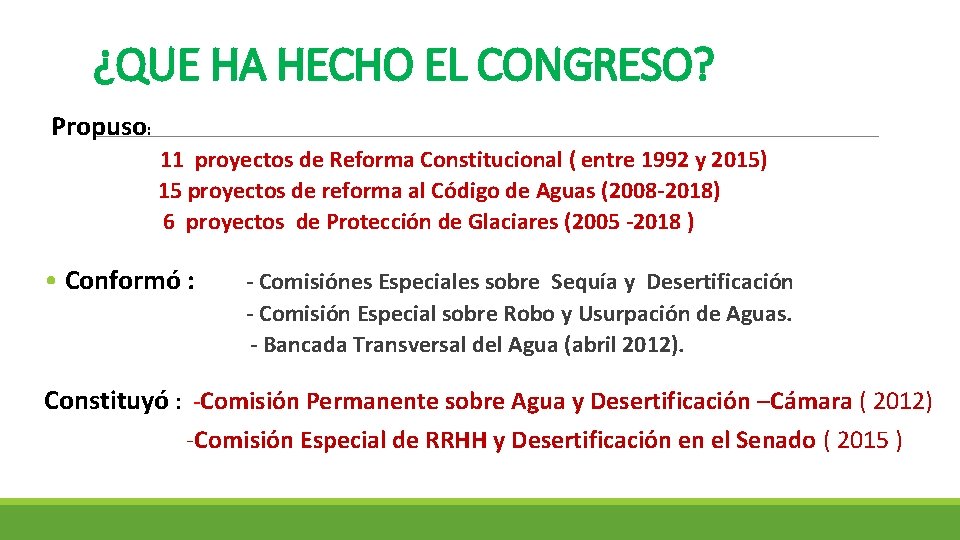 ¿QUE HA HECHO EL CONGRESO?

Propuso:

11 proyectos de Reforma Constitucional ( entre 1992 y 2015)
15 proyectos de reforma al Código de Aguas (2008-2018)
6 proyectos de Protección de Glaciares (2005 -2018 )

• Conformó : - Comisiónes Especiales sobre Sequía y Desertificación
- Comisión Especial sobre Robo y Usurpación de Aguas.
- Bancada Transversal del Agua (abril 2012).

Constituyó : -Comisión Permanente sobre Agua y Desertificación –Cámara ( 2012)
-Comisión Especial de RRHH y Desertificación en el Senado ( 2015 )